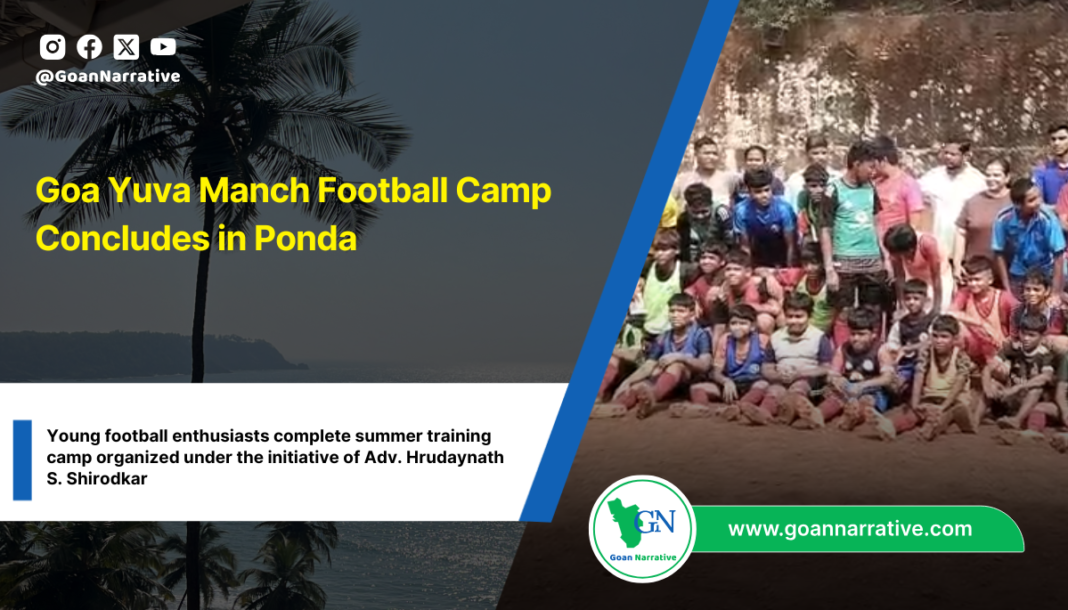 @GoanNarrative

Goa Yuva Manch Football Camp Concludes in Ponda

Young football enthusiasts complete summer training camp organized under the initiative of Adv. Hrudaynath S. Shirodkar

GN
Goan Narrative

www.goannarrative.com